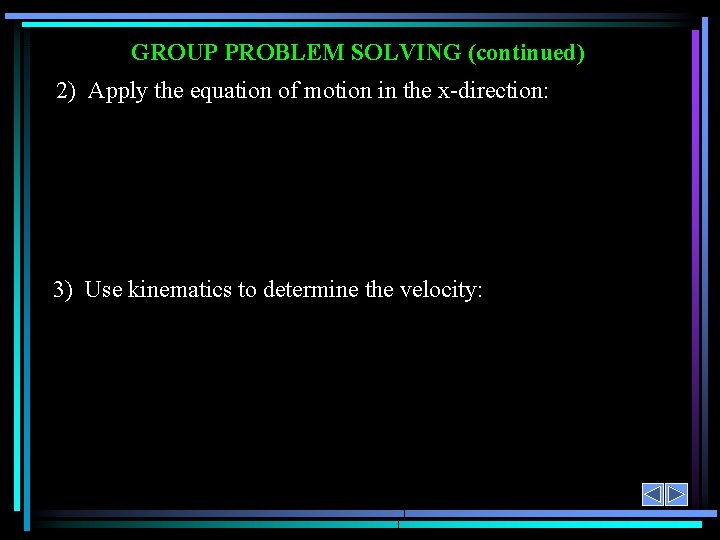 GROUP PROBLEM SOLVING (continued)

2) Apply the equation of motion in the x-direction:

3) Use kinematics to determine the velocity: